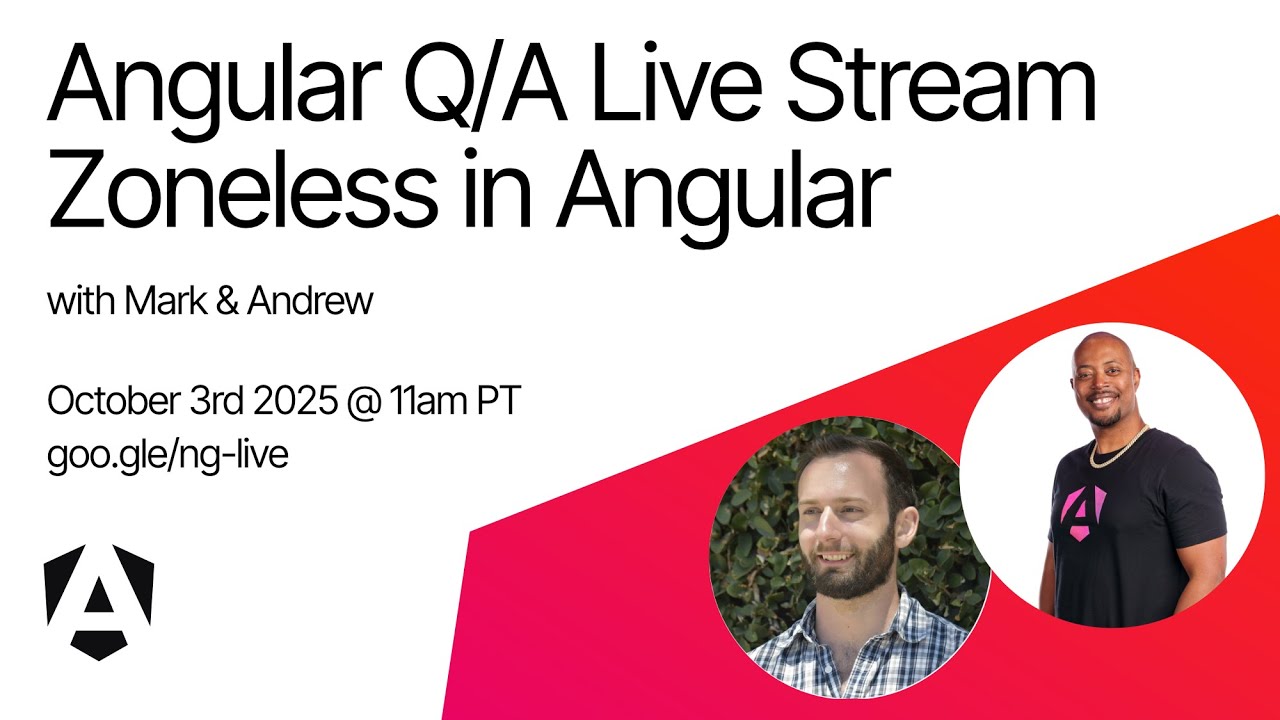 Angular Q/A Live Stream
Zoneless in Angular

with Mark & Andrew

October 3rd 2025 @ 11am PT
goo.gle/ng-live